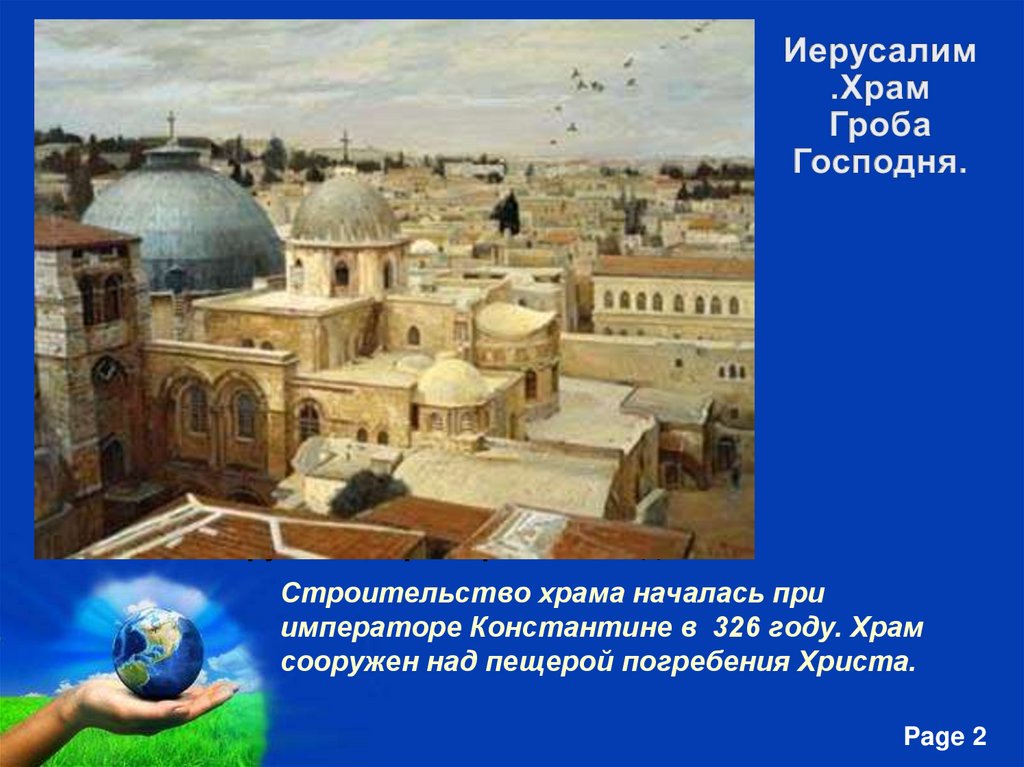 Иерусалим .Храм Гроба Господня.

Строительство храма началась при императоре Константине в 326 году. Храм сооружен над пещерой погребения Христа.

Page 2